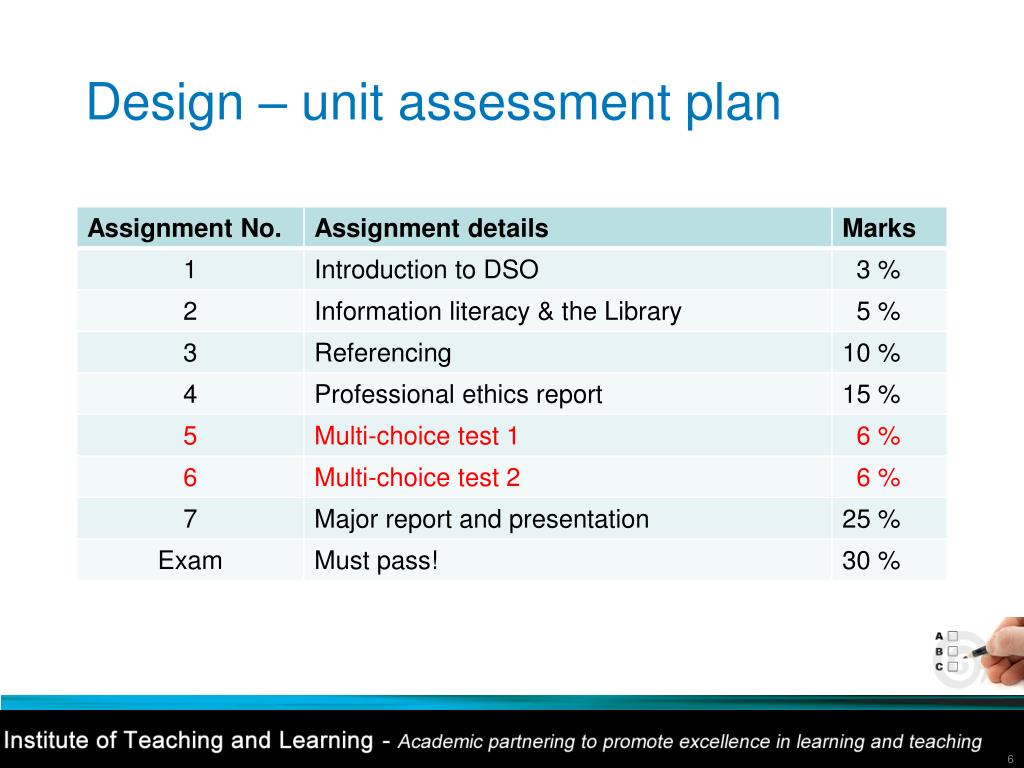 Design – unit assessment plan

| Assignment No. | Assignment details | Marks |
|---|---|---|
| 1 | Introduction to DSO | 3 % |
| 2 | Information literacy & the Library | 5 % |
| 3 | Referencing | 10 % |
| 4 | Professional ethics report | 15 % |
| 5 | Multi-choice test 1 | 6 % |
| 6 | Multi-choice test 2 | 6 % |
| 7 | Major report and presentation | 25 % |
| Exam | Must pass! | 30 % |

A
B
C

Institute of Teaching and Learning - Academic partnering to promote excellence in learning and teaching

6